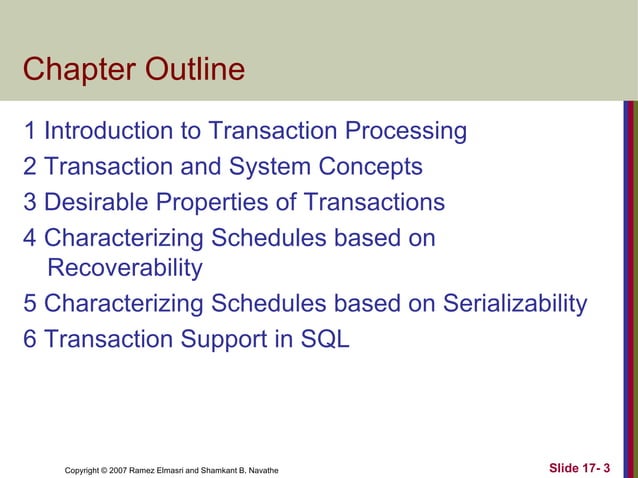 Chapter Outline

1 Introduction to Transaction Processing
2 Transaction and System Concepts
3 Desirable Properties of Transactions
4 Characterizing Schedules based on Recoverability
5 Characterizing Schedules based on Serializability
6 Transaction Support in SQL

Copyright © 2007 Ramez Elmasri and Shamkant B. Navathe

Slide 17- 3